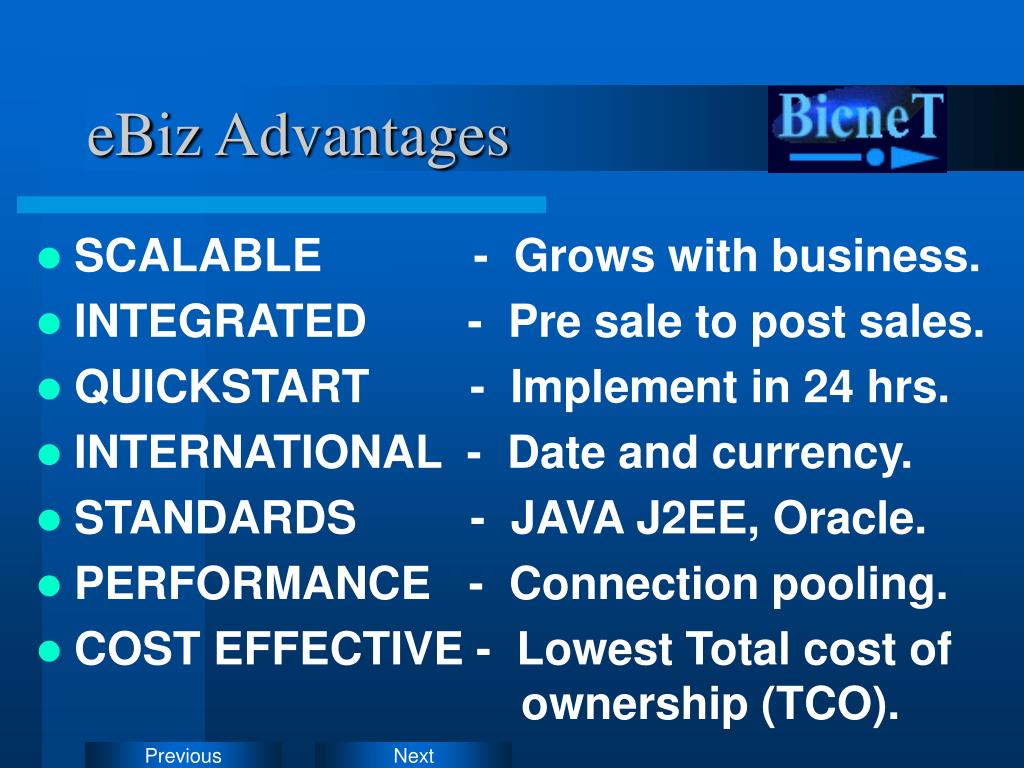 eBiz Advantages

BicneT

- SCALABLE - Grows with business.
- INTEGRATED - Pre sale to post sales.
- QUICKSTART - Implement in 24 hrs.
- INTERNATIONAL - Date and currency.
- STANDARDS - JAVA J2EE, Oracle.
- PERFORMANCE - Connection pooling.
- COST EFFECTIVE - Lowest Total cost of ownership (TCO).

Previous

Next